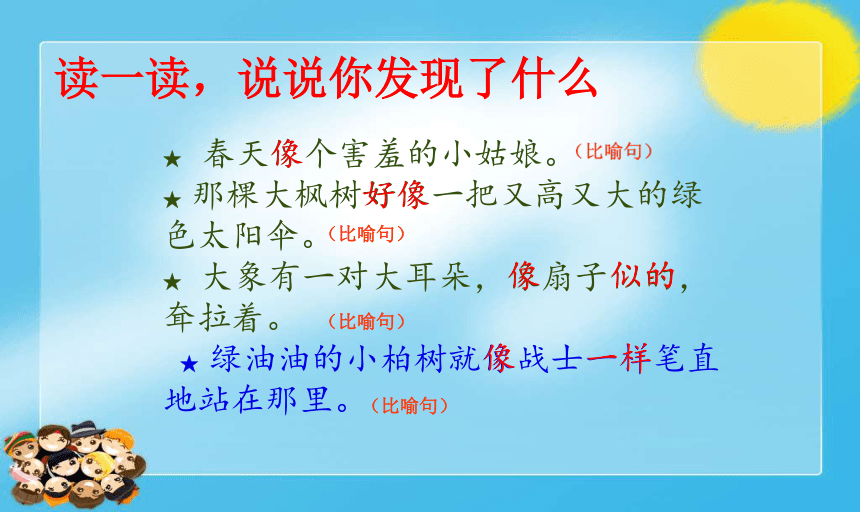 读一读，说说你发现了什么

★ 春天像个害羞的小姑娘。（比喻句）

★ 那棵大枫树好像一把又高又大的绿色太阳伞。（比喻句）

★ 大象有一对大耳朵，像扇子似的，耷拉着。（比喻句）

★ 绿油油的小柏树就像战士一样笔直地站在那里。（比喻句）